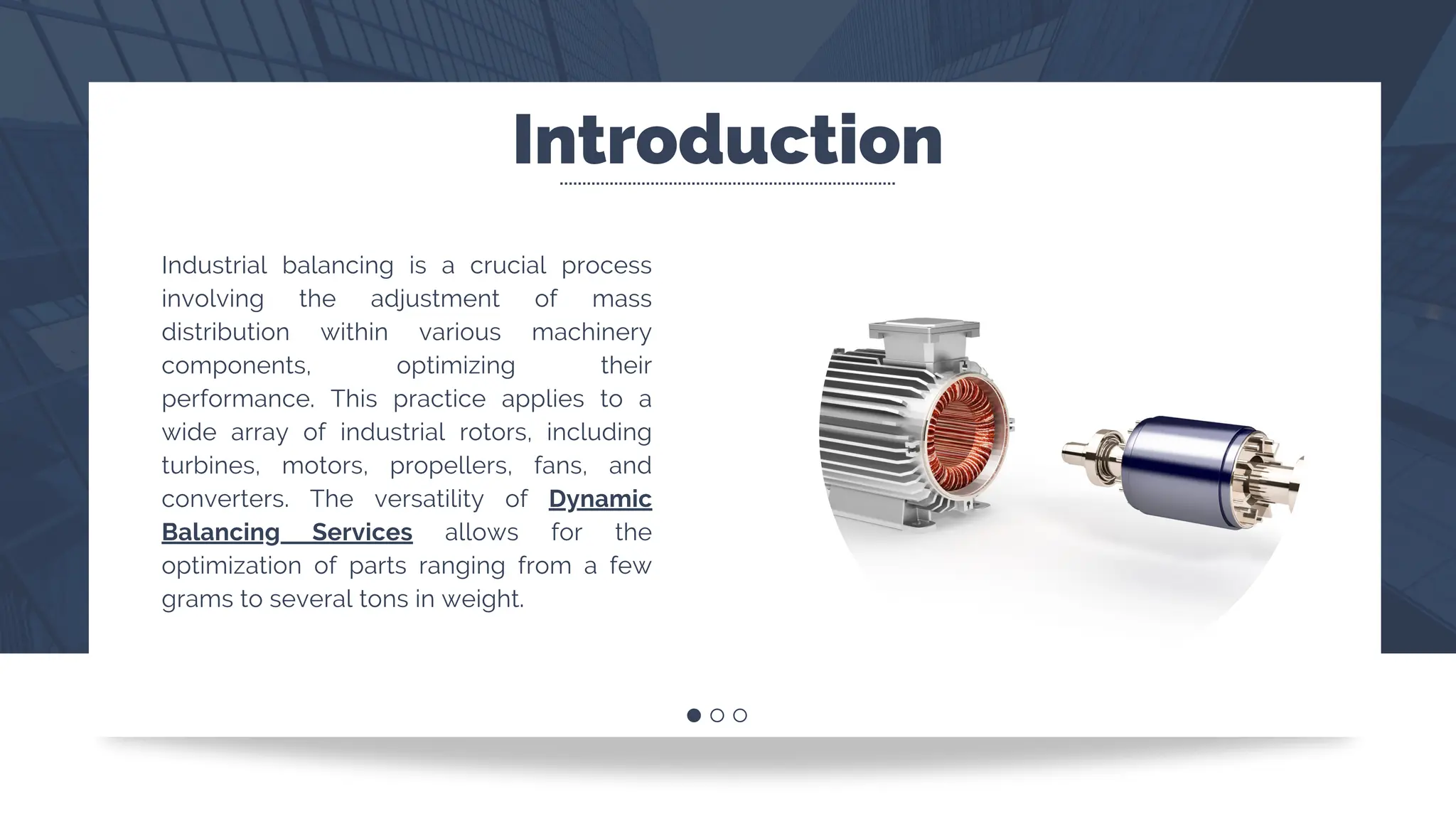 Introduction

Industrial balancing is a crucial process involving the adjustment of mass distribution within various machinery components, optimizing their performance. This practice applies to a wide array of industrial rotors, including turbines, motors, propellers, fans, and converters. The versatility of Dynamic Balancing Services allows for the optimization of parts ranging from a few grams to several tons in weight.